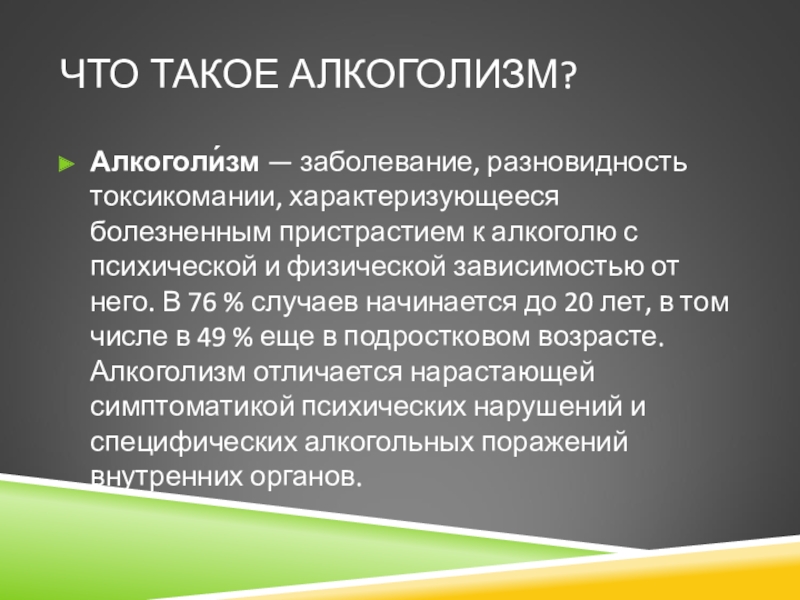 ЧТО ТАКОЕ АЛКОГОЛИЗМ?

Алкоголи́зм — заболевание, разновидность токсикомании, характеризующееся болезненным пристрастием к алкоголю с психической и физической зависимостью от него. В 76 % случаев начинается до 20 лет, в том числе в 49 % еще в подростковом возрасте. Алкоголизм отличается нарастающей симптоматикой психических нарушений и специфических алкогольных поражений внутренних органов.